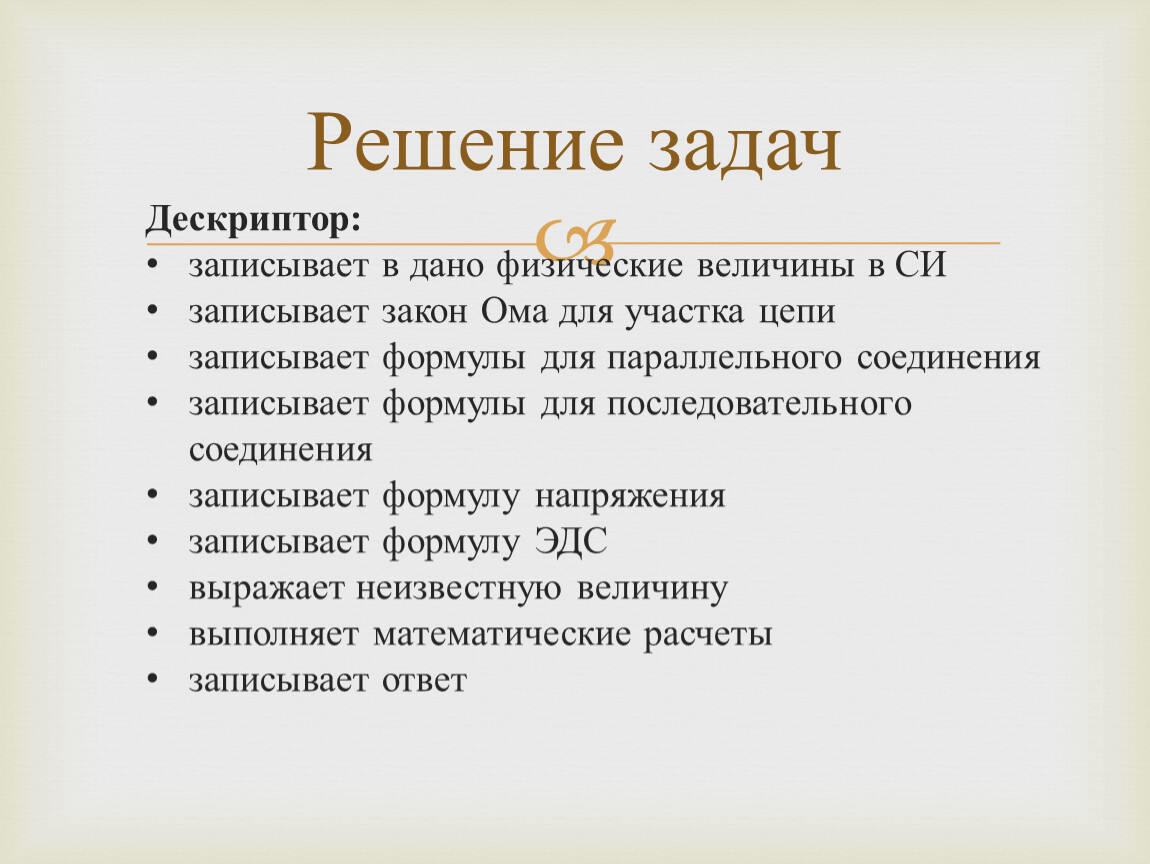 Решение задач

Дескриптор:

• записывает в дано физические величины в СИ
• записывает закон Ома для участка цепи
• записывает формулы для параллельного соединения
• записывает формулы для последовательного соединения
• записывает формулу напряжения
• записывает формулу ЭДС
• выражает неизвестную величину
• выполняет математические расчеты
• записывает ответ